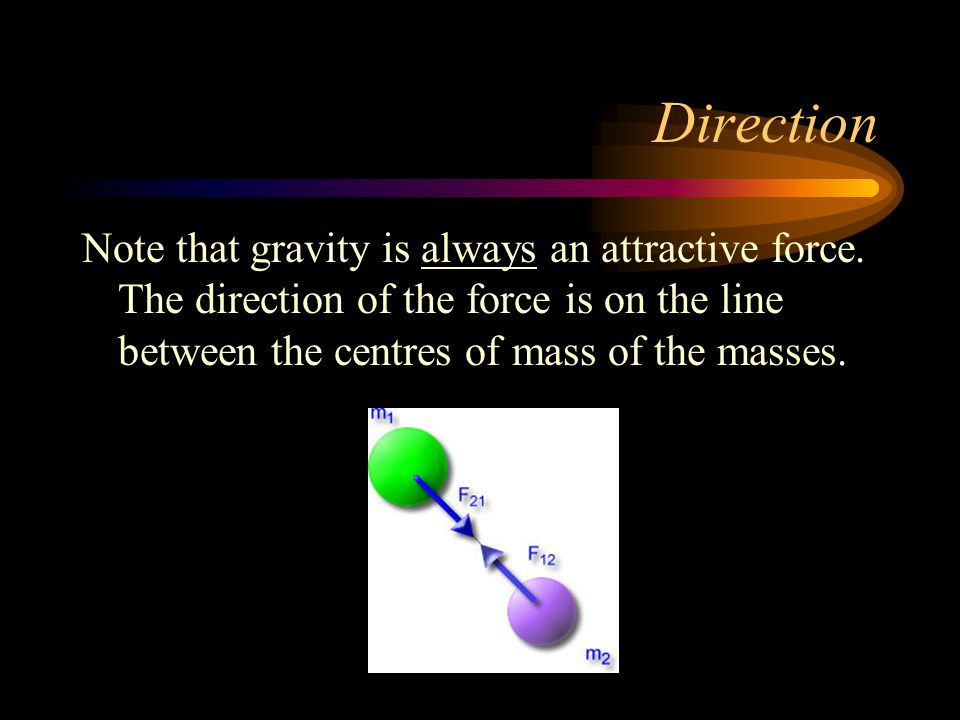 Direction

Note that gravity is always an attractive force. The direction of the force is on the line between the centres of mass of the masses.

$m_1$

$F_{21}$

$F_{12}$

$m_2$